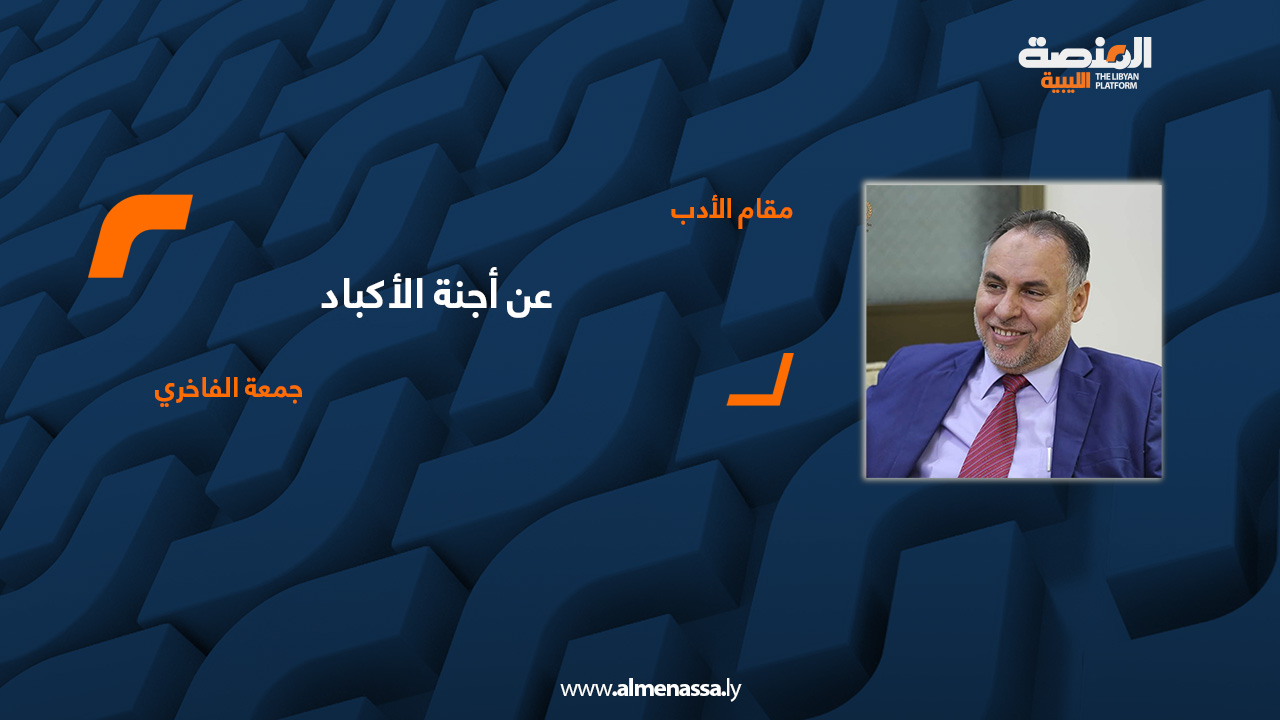 المنصة الليبية
THE LIBYAN PLATFORM

مقام الأدب

عن أجنة الأكباد

جمعة الفاخري

www.almenassa.ly